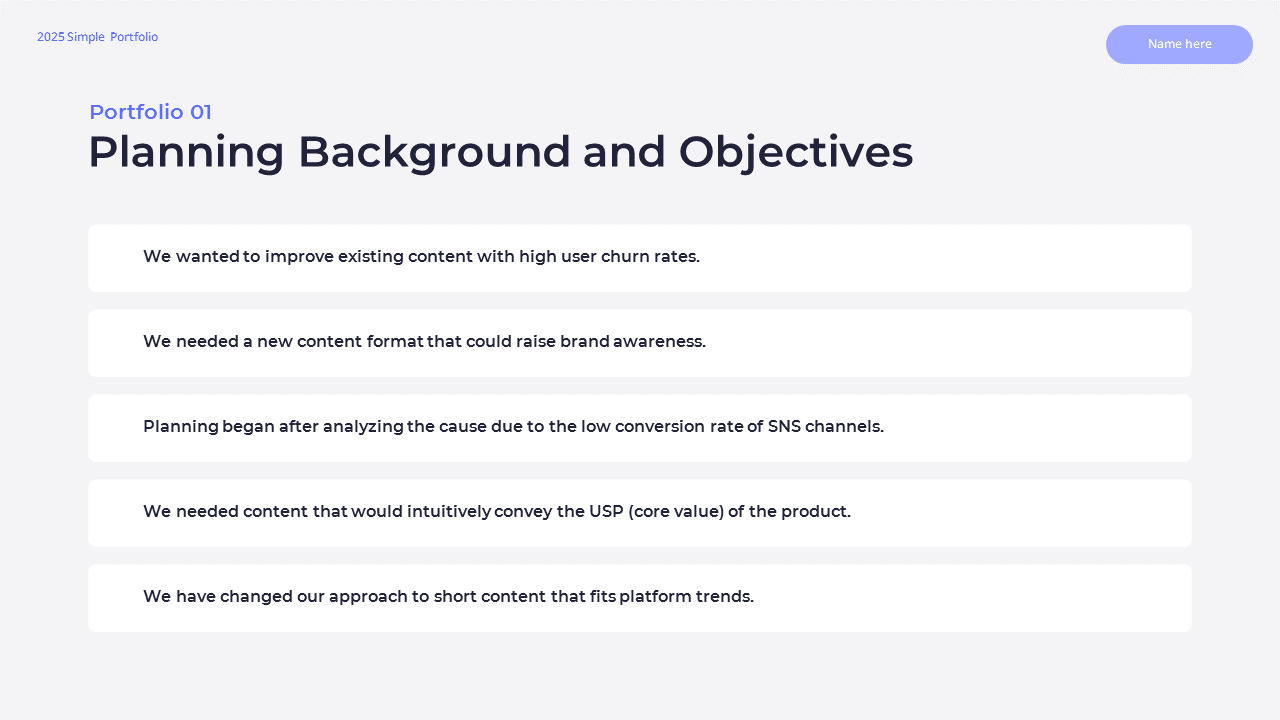 2025 Simple Portfolio

Name here

Portfolio 01
Planning Background and Objectives

We wanted to improve existing content with high user churn rates.

We needed a new content format that could raise brand awareness.

Planning began after analyzing the cause due to the low conversion rate of SNS channels.

We needed content that would intuitively convey the USP (core value) of the product.

We have changed our approach to short content that fits platform trends.